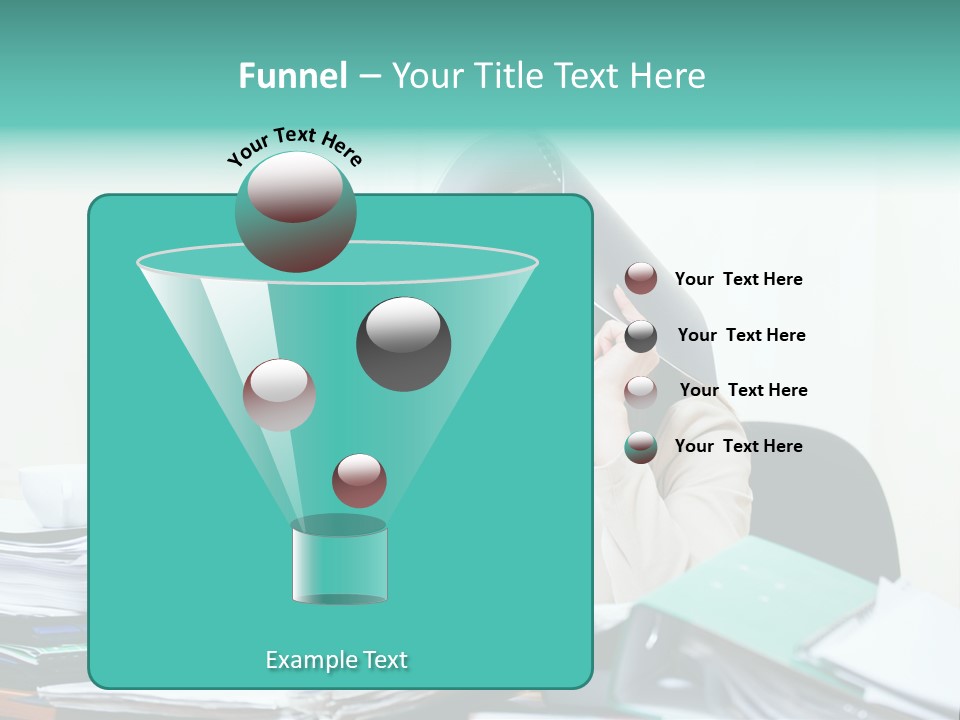 Funnel – Your Title Text Here

Your Text Here

Your Text Here

Your Text Here

Your Text Here

Your Text Here

Example Text